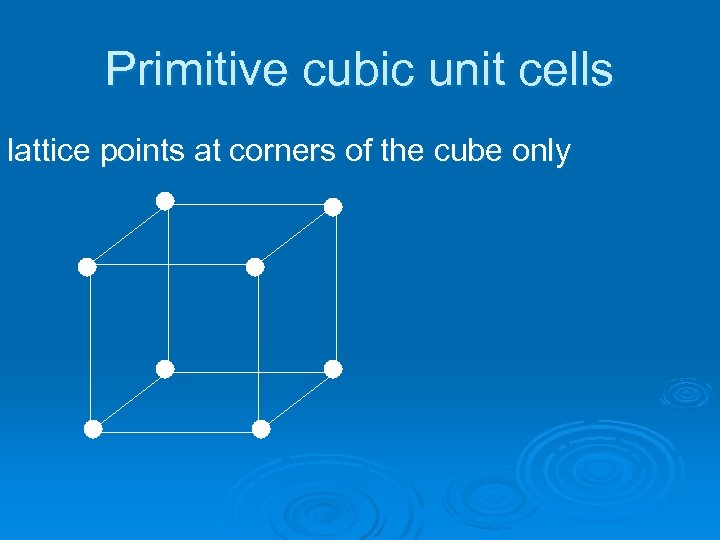 Primitive cubic unit cells

lattice points at corners of the cube only